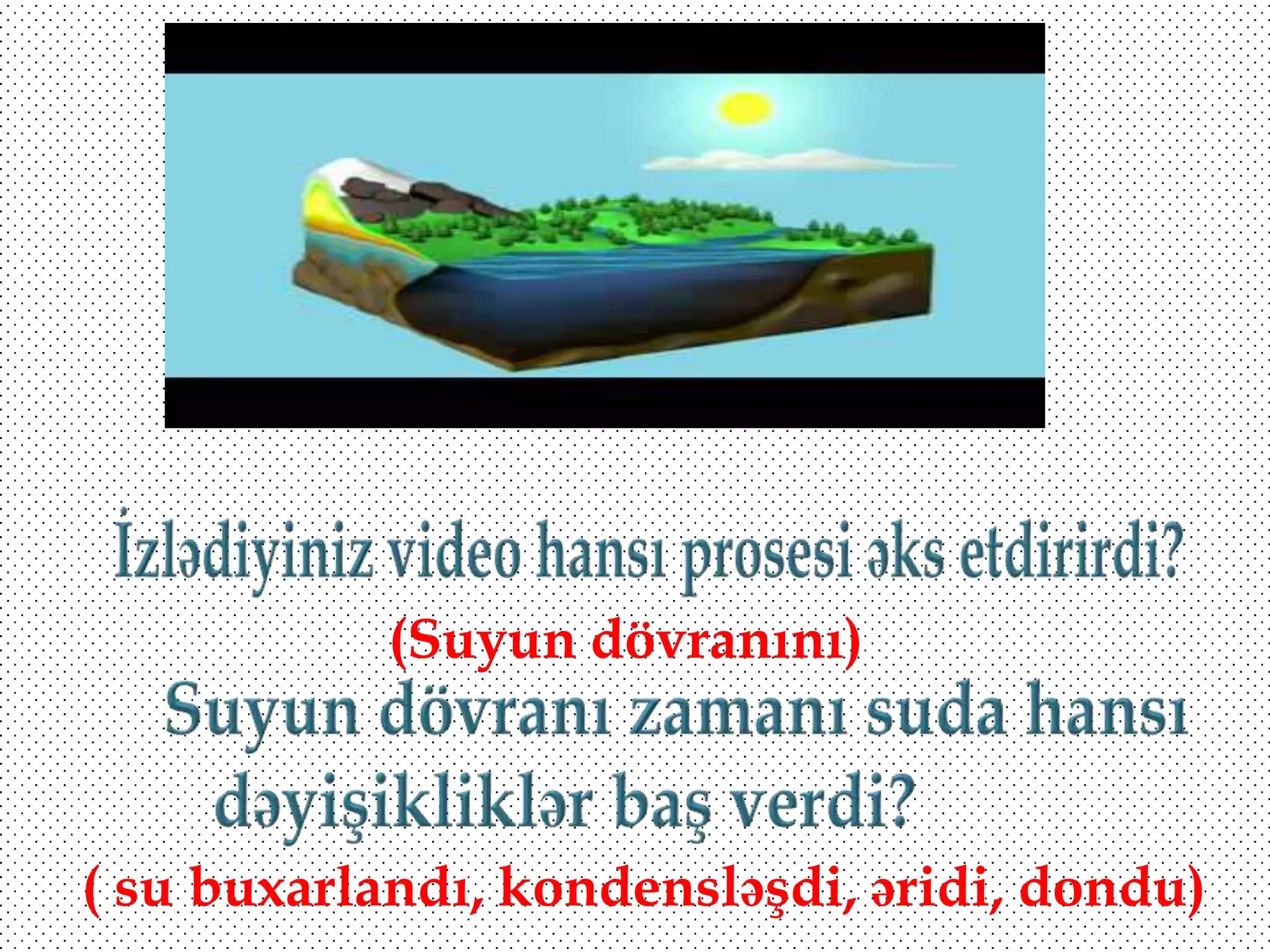 İzlədiyiniz video hansı prosesi əks etdirirdi?

(Suyun dövranını)

Suyun dövranı zamanı suda hansı dəyişikliklər baş verdi?

( su buxarlandı, kondensləşdi, əridi, dondu)